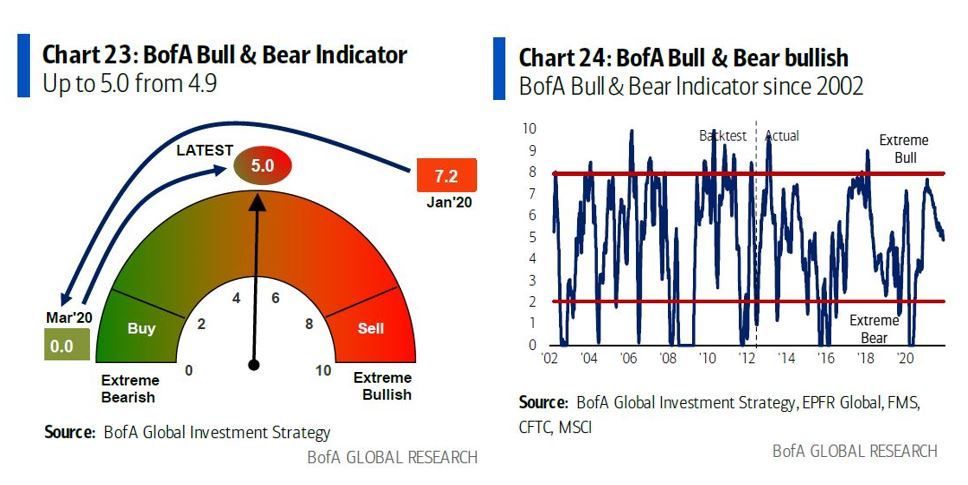 Chart 23: BofA Bull & Bear Indicator
Up to 5.0 from 4.9

LATEST
5.0
7.2
Jan'20
Mar'20
0.0
Buy
Sell
0
2
4
6
8
10
Extreme Bearish
Extreme Bullish

Source: BofA Global Investment Strategy
BofA GLOBAL RESEARCH

Chart 24: BofA Bull & Bear bullish
BofA Bull & Bear Indicator since 2002

10
9
8
7
6
5
4
3
2
1
0
Backtest
Actual
Extreme Bull
Extreme Bear
'02
'04
'06
'08
'10
'12
'14
'16
'18
'20

Source: BofA Global Investment Strategy, EPFR Global, FMS, CFTC, MSCI
BofA GLOBAL RESEARCH